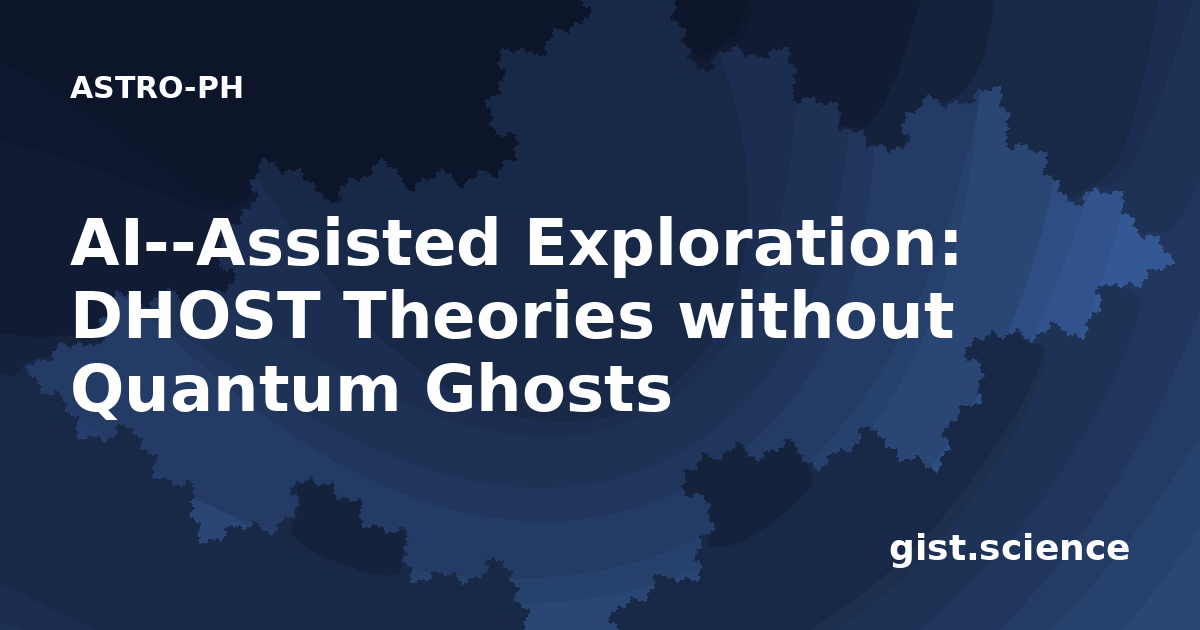 ASTRO-PH

AI--Assisted Exploration: DHOST Theories without Quantum Ghosts

gist.science